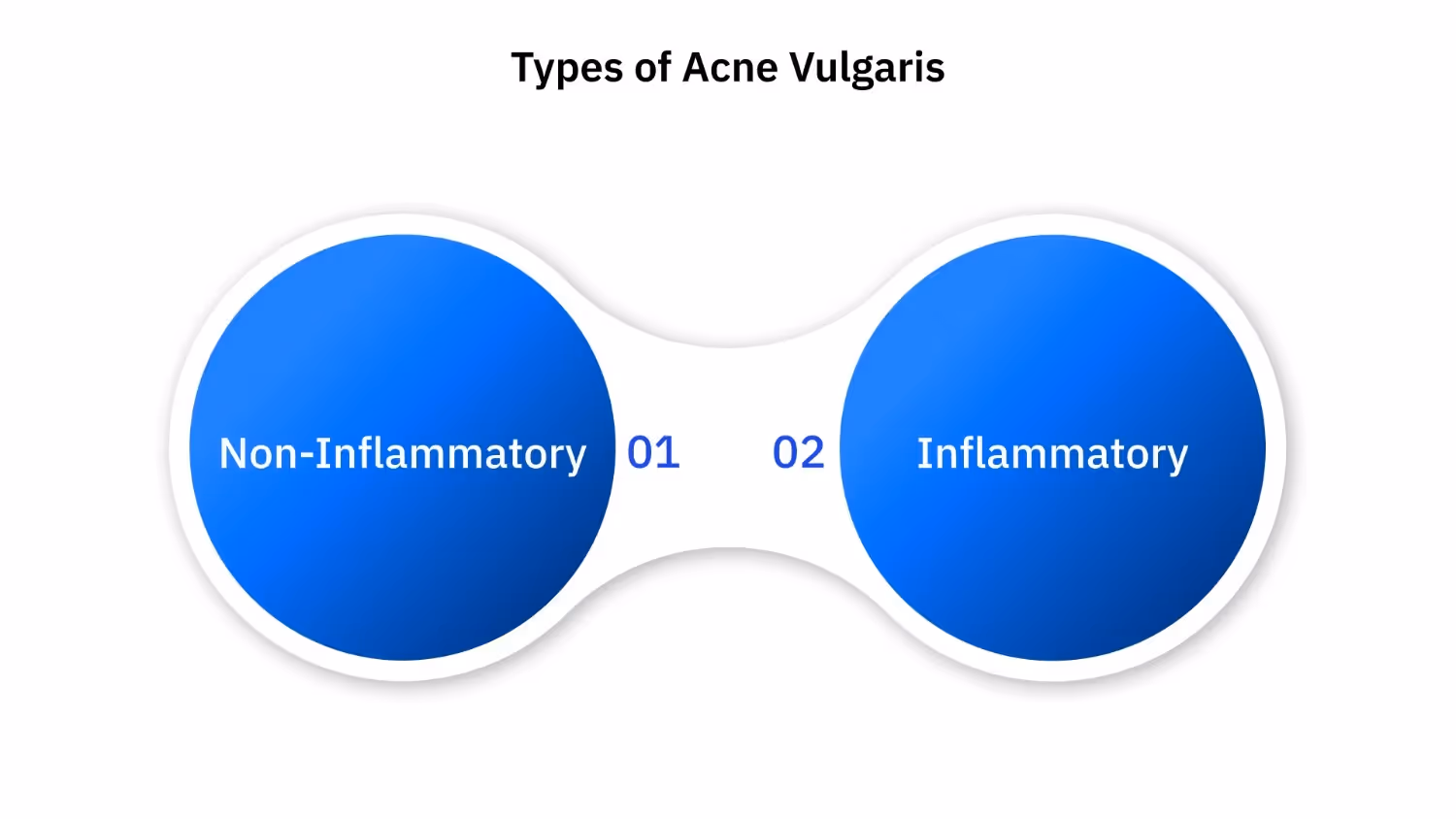 Types of Acne Vulgaris

Non-Inflammatory 01

02 Inflammatory